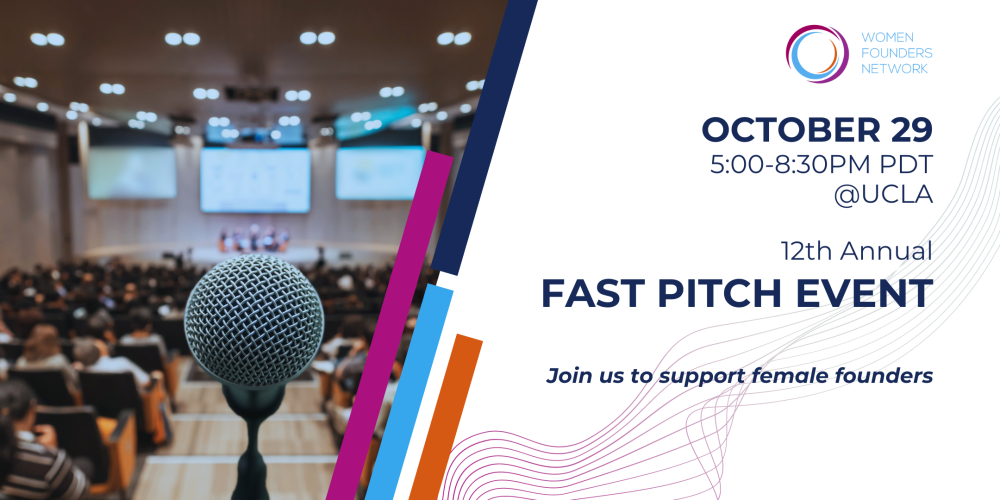 WOMEN FOUNDERS NETWORK

OCTOBER 29
5:00-8:30PM PDT
@UCLA

12th Annual
FAST PITCH EVENT

Join us to support female founders